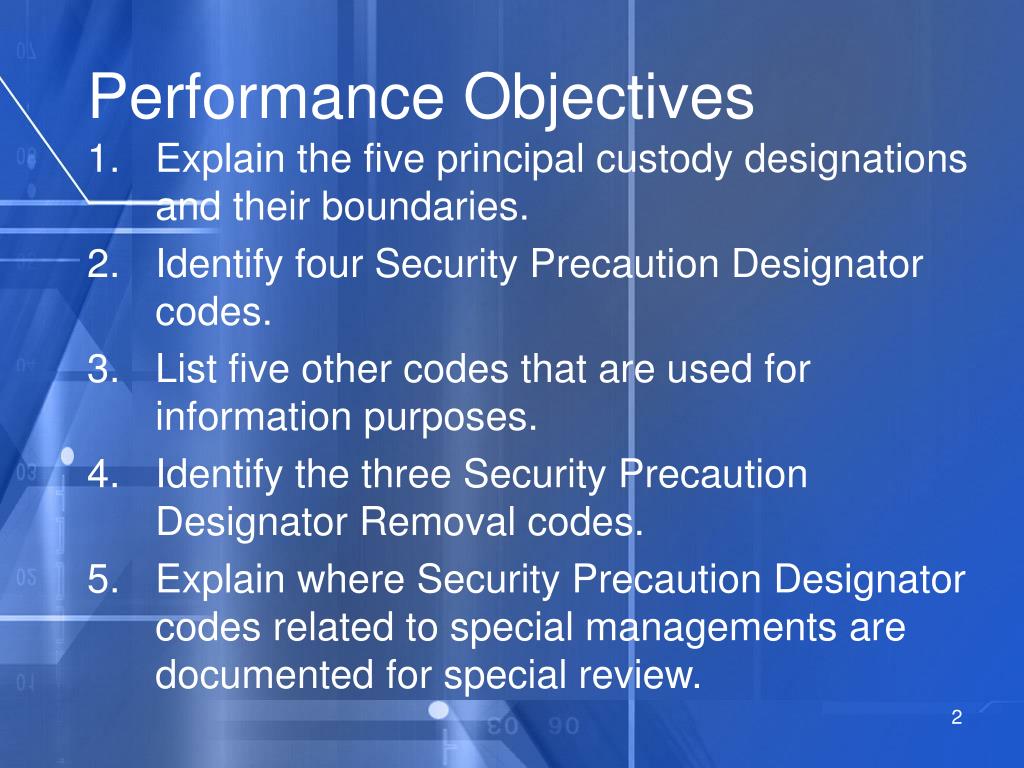 Performance Objectives

1. Explain the five principal custody designations and their boundaries.
2. Identify four Security Precaution Designator codes.
3. List five other codes that are used for information purposes.
4. Identify the three Security Precaution Designator Removal codes.
5. Explain where Security Precaution Designator codes related to special managements are documented for special review.

2